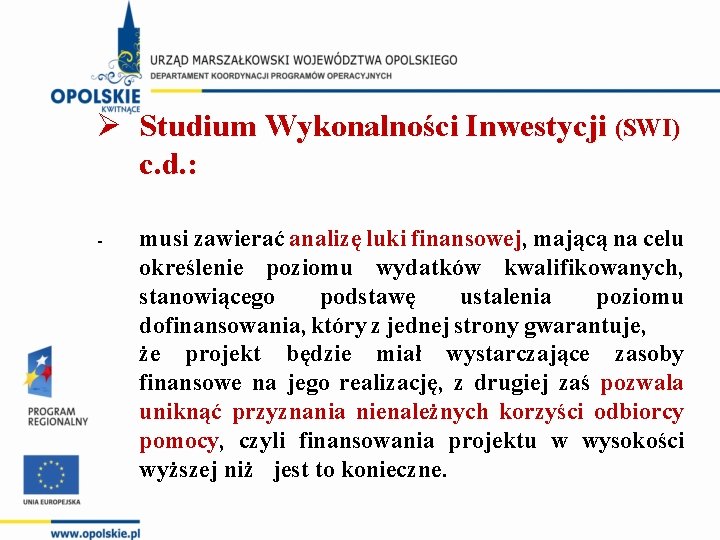 OPOLSKIE
KWITNĄCE

URZĄD MARSZAŁKOWSKI WOJEWÓDZTWA OPOLSKIEGO
DEPARTAMENT KOORDYNACJI PROGRAMÓW OPERACYJNYCH

➢ Studium Wykonalności Inwestycji (SWI) c.d.:

- musi zawierać analizę luki finansowej, mającą na celu określenie poziomu wydatków kwalifikowanych, stanowiącego podstawę ustalenia poziomu dofinansowania, który z jednej strony gwarantuje, że projekt będzie miał wystarczające zasoby finansowe na jego realizację, z drugiej zaś pozwala uniknąć przyznania nienależnych korzyści odbiorcy pomocy, czyli finansowania projektu w wysokości wyższej niż jest to konieczne.

PROGRAM REGIONALNY

UNIA EUROPEJSKA

www.opolskie.pl